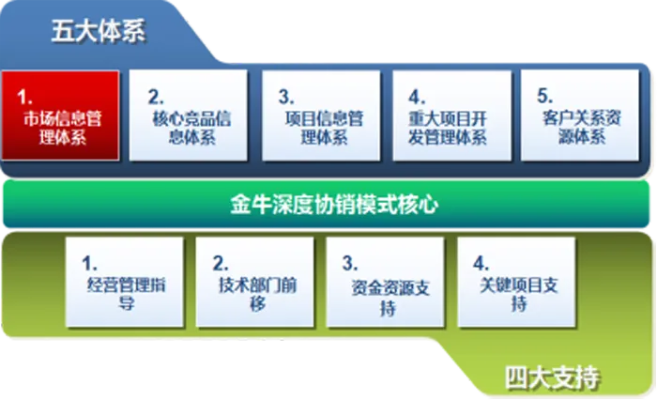 五大体系

1. 市场信息管理体系

2. 核心竞品信息体系

3. 项目信息管理体系

4. 重大项目开发管理体系

5. 客户关系资源体系

金牛深度协销模式核心

1. 经营管理指导

2. 技术部门前移

3. 资金资源支持

4. 关键项目支持

四大支持